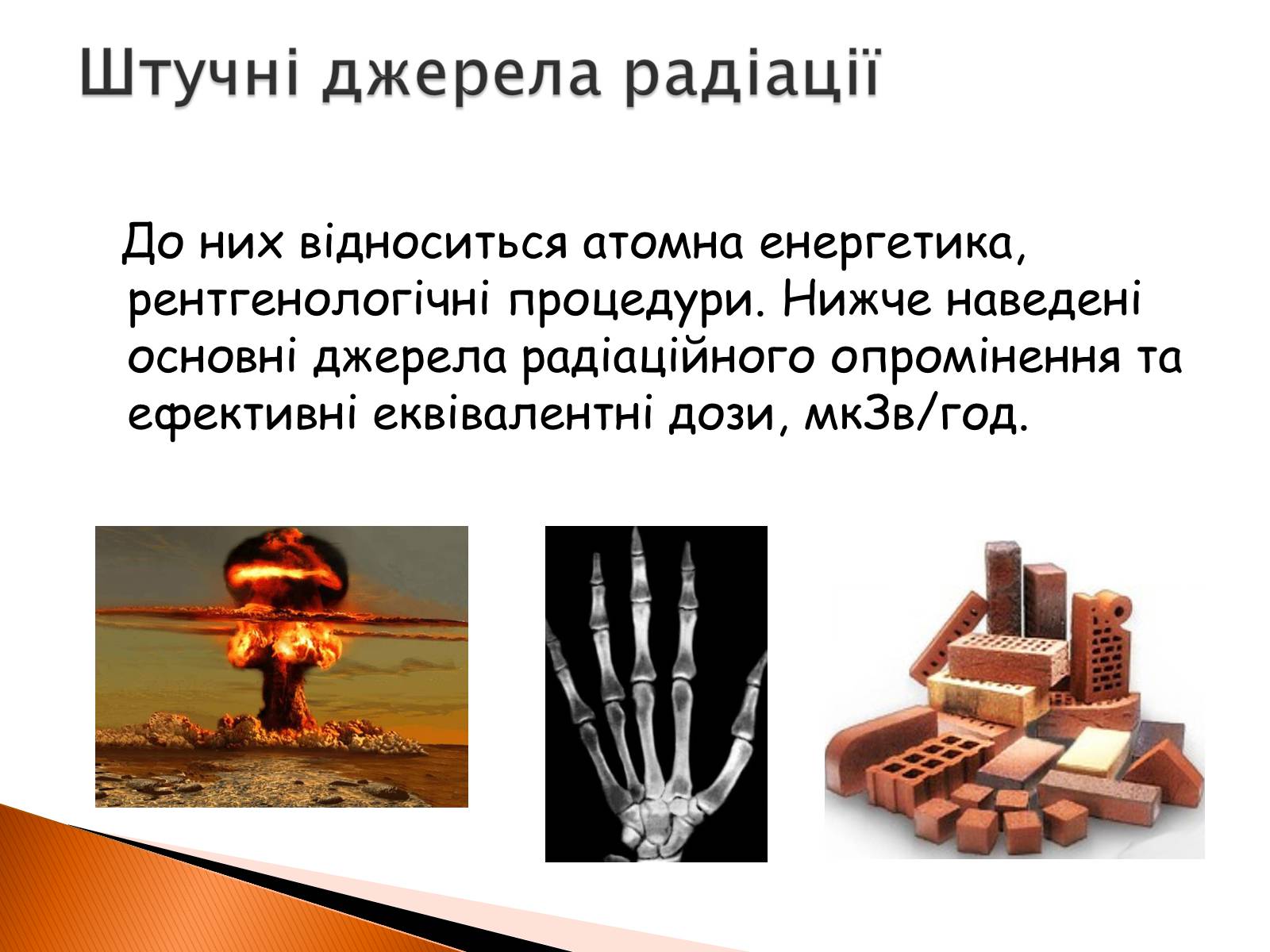 Штучні джерела радіації

До них відноситься атомна енергетика, рентгенологічні процедури. Нижче наведені основні джерела радіаційного опромінення та ефективні еквівалентні дози, мкЗв/год.